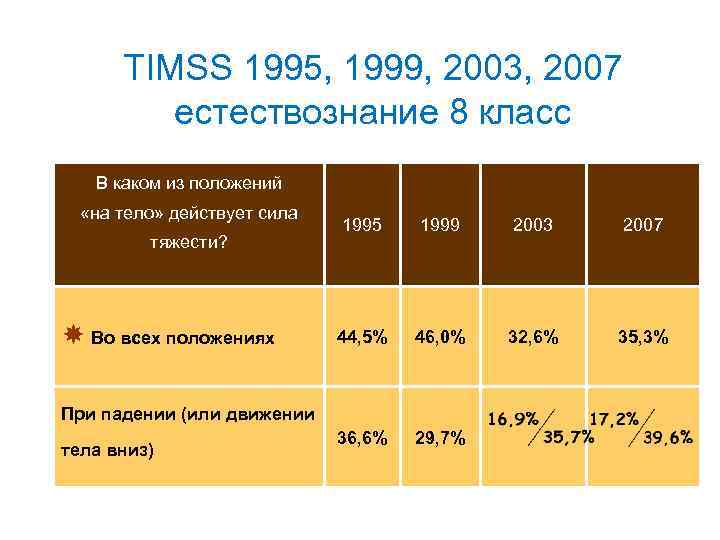 TIMSS 1995, 1999, 2003, 2007
естествознание 8 класс

| В каком из положений «на тело» действует сила тяжести? | 1995 | 1999 | 2003 | 2007 |
|---|---|---|---|---|
| Во всех положениях | 44,5% | 46,0% | 32,6% | 35,3% |
| При падении (или движении тела вниз) | 36,6% | 29,7% | 16,9% / 35,7% | 17,2% / 39,6% |